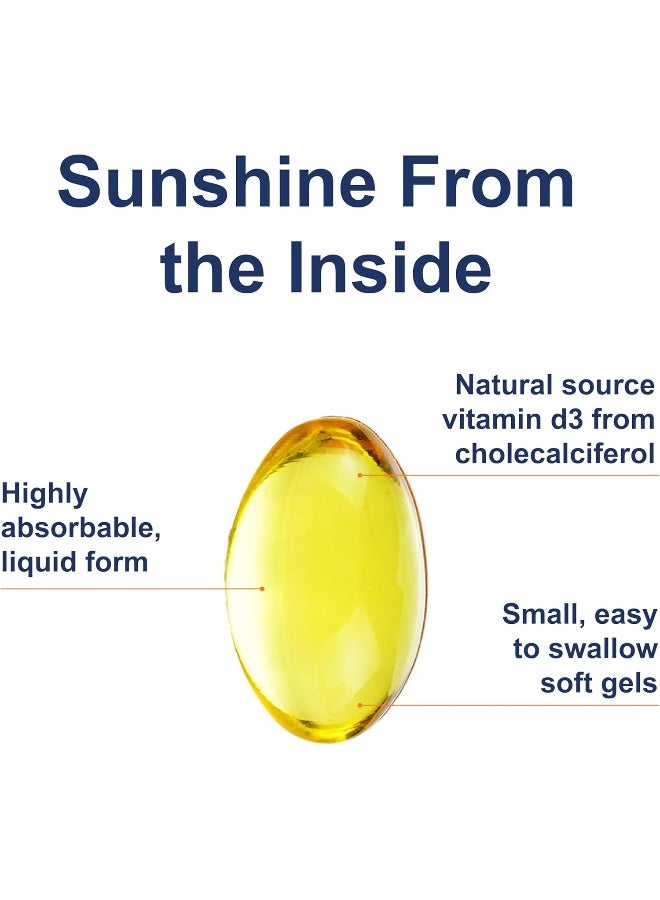 Sunshine From the Inside

Natural source vitamin d3 from cholecalciferol

Highly absorbable, liquid form

Small, easy to swallow soft gels